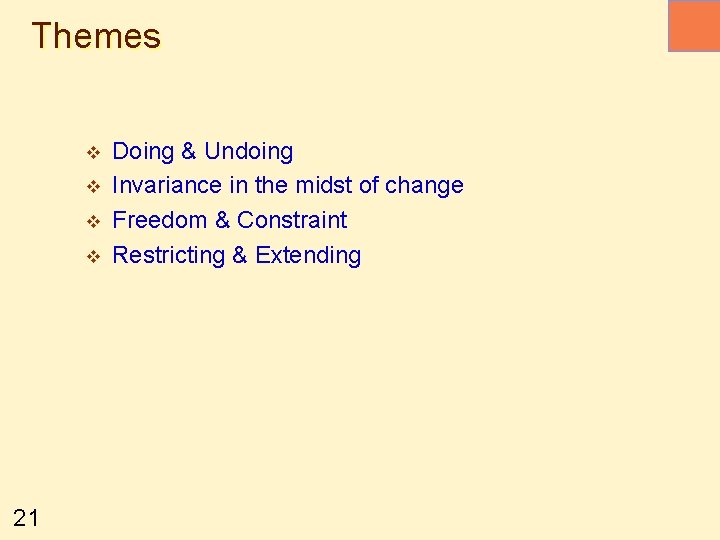 Themes

❖ Doing & Undoing
❖ Invariance in the midst of change
❖ Freedom & Constraint
❖ Restricting & Extending

21